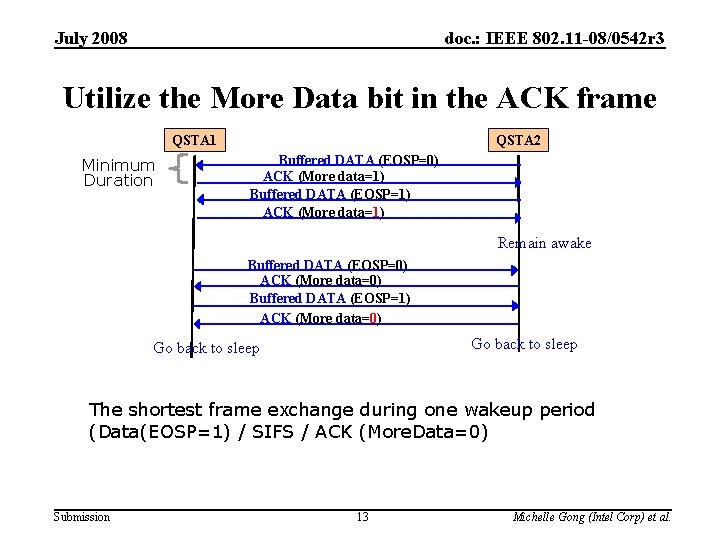 July 2008

doc.: IEEE 802.11-08/0542r3

Utilize the More Data bit in the ACK frame

QSTA1

QSTA2

Minimum Duration

Buffered DATA (EOSP=0)

ACK (More data=1)

Buffered DATA (EOSP=1)

ACK (More data=1)

Remain awake

Buffered DATA (EOSP=0)

ACK (More data=0)

Buffered DATA (EOSP=1)

ACK (More data=0)

Go back to sleep

Go back to sleep

The shortest frame exchange during one wakeup period (Data(EOSP=1) / SIFS / ACK (MoreData=0)

Submission

13

Michelle Gong (Intel Corp) et al.